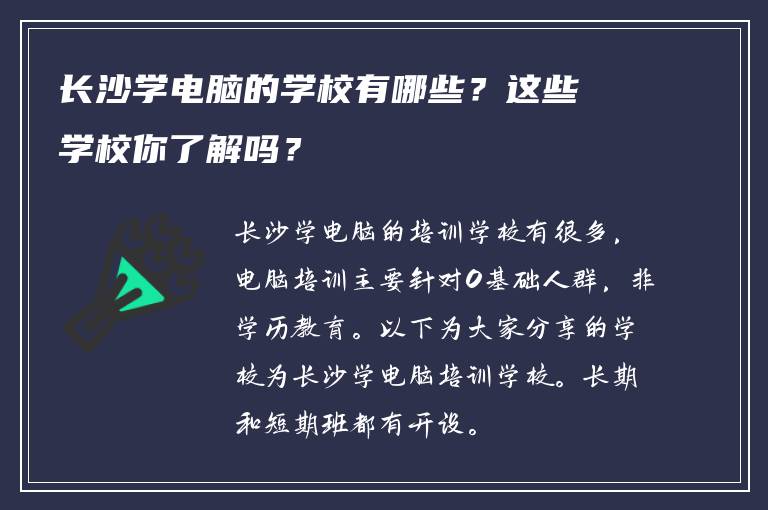 长沙学电脑的学校有哪些？这些学校你了解吗？

长沙学电脑的培训学校有很多，电脑培训主要针对0基础人群，非学历教育。以下为大家分享的学校为长沙学电脑培训学校。长期和短期班都有开设。